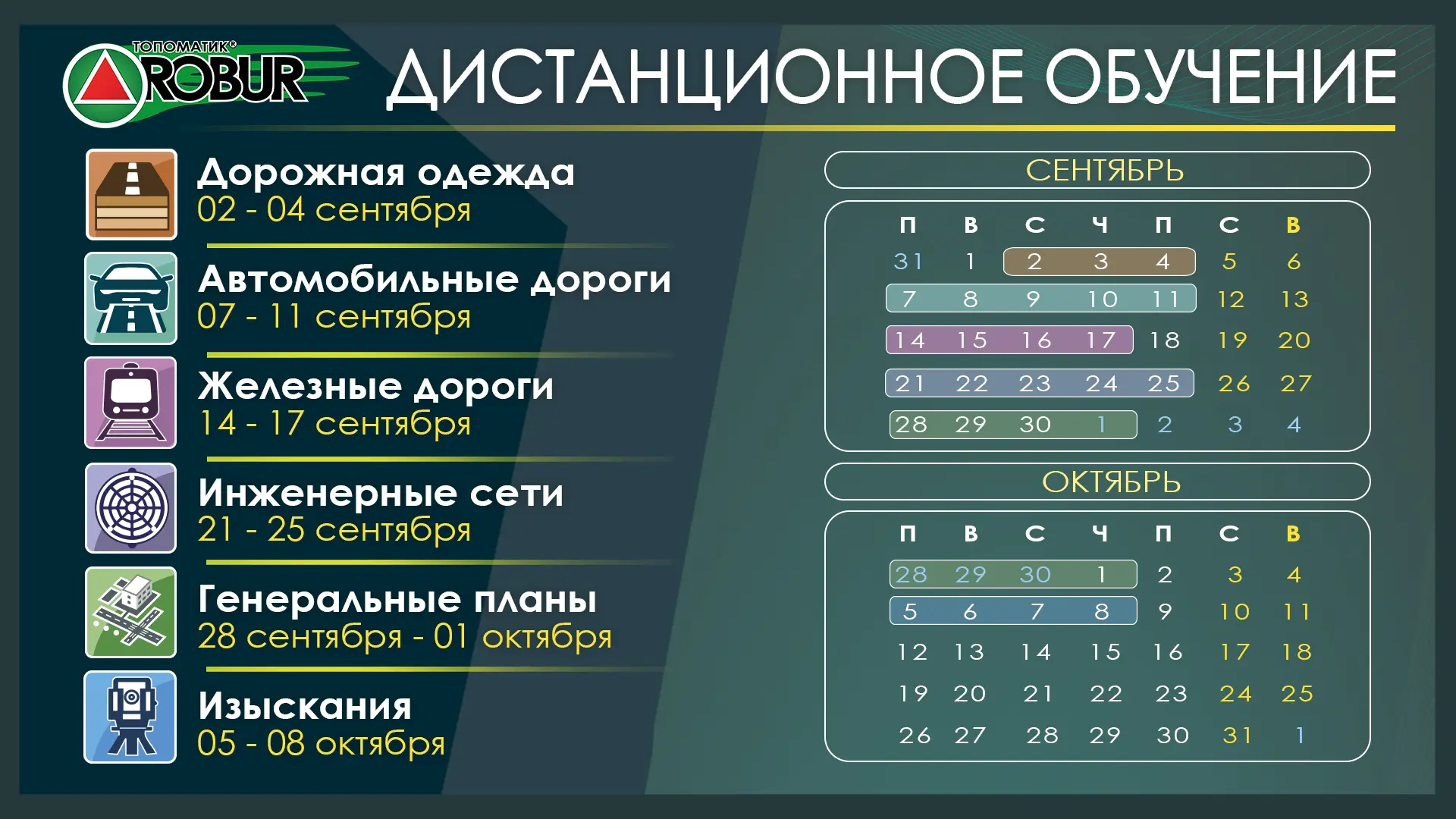 ТОПОМАТИК®
ROBUR

ДИСТАНЦИОННОЕ ОБУЧЕНИЕ

Дорожная одежда
02 - 04 сентября

Автомобильные дороги
07 - 11 сентября

Железные дороги
14 - 17 сентября

Инженерные сети
21 - 25 сентября

Генеральные планы
28 сентября - 01 октября

Изыскания
05 - 08 октября

СЕНТЯБРЬ

| П | В | С | Ч | П | С | В |
|---|---|---|---|---|---|---|
| 31 | 1 | 2 | 3 | 4 | 5 | 6 |
| 7 | 8 | 9 | 10 | 11 | 12 | 13 |
| 14 | 15 | 16 | 17 | 18 | 19 | 20 |
| 21 | 22 | 23 | 24 | 25 | 26 | 27 |
| 28 | 29 | 30 | 1 | 2 | 3 | 4 |

ОКТЯБРЬ

| П | В | С | Ч | П | С | В |
|---|---|---|---|---|---|---|
| 28 | 29 | 30 | 1 | 2 | 3 | 4 |
| 5 | 6 | 7 | 8 | 9 | 10 | 11 |
| 12 | 13 | 14 | 15 | 16 | 17 | 18 |
| 19 | 20 | 21 | 22 | 23 | 24 | 25 |
| 26 | 27 | 28 | 29 | 30 | 31 | 1 |